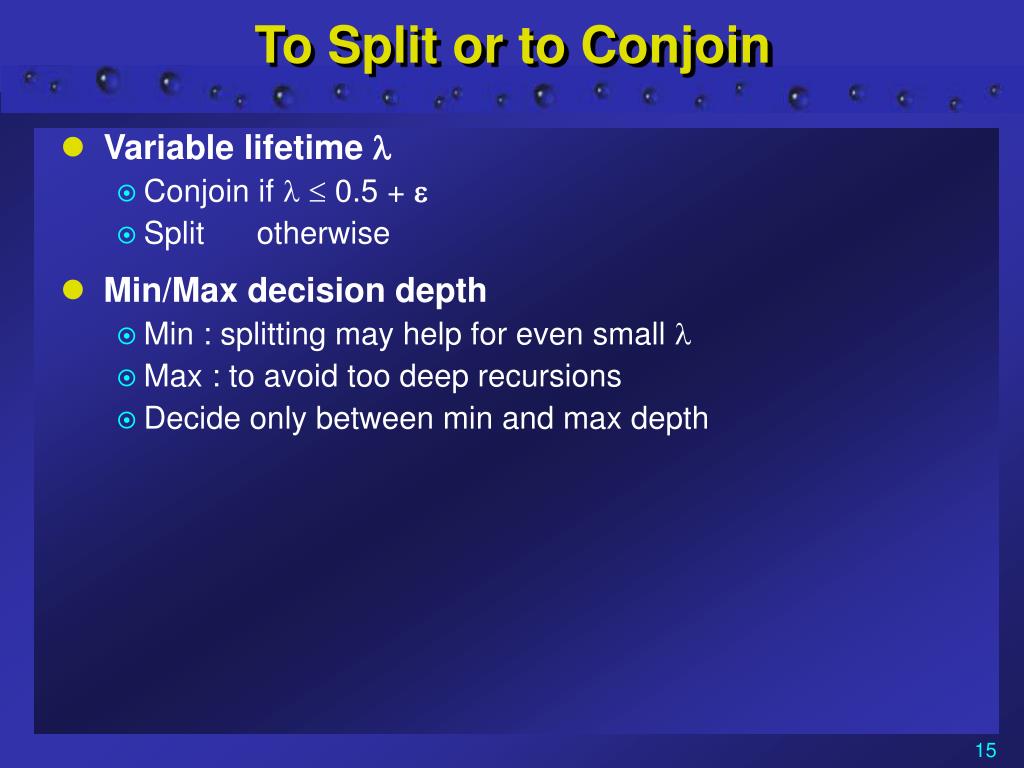 To Split or to Conjoin

Variable lifetime $\lambda$

Conjoin if $\lambda \leq 0.5 + \varepsilon$

Split otherwise

Min/Max decision depth

Min : splitting may help for even small $\lambda$

Max : to avoid too deep recursions

Decide only between min and max depth

15